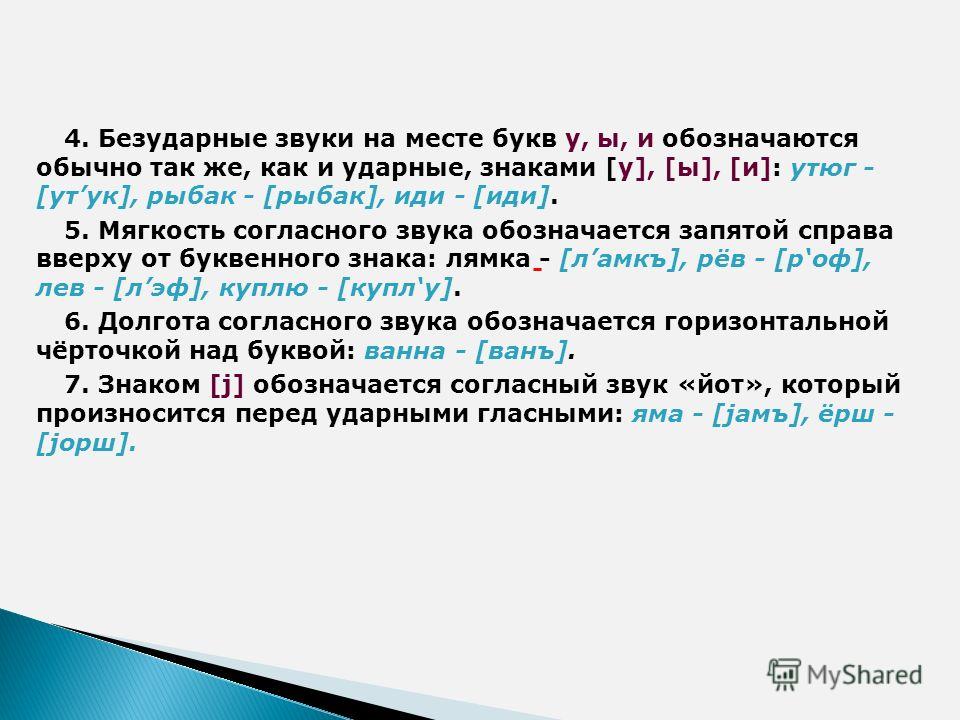 4. Безударные звуки на месте букв у, ы, и обозначаются обычно так же, как и ударные, знаками [у], [ы], [и]: утюг - [ут’ук], рыбак - [рыбак], иди - [иди].

5. Мягкость согласного звука обозначается запятой справа вверху от буквенного знака: лямка - [л’амкъ], рёв - [р‘оф], лев - [л’эф], куплю - [купл‘у].

6. Долгота согласного звука обозначается горизонтальной чёрточкой над буквой: ванна - [ванъ].

7. Знаком [j] обозначается согласный звук «йот», который произносится перед ударными гласными: яма - [jамъ], ёрш - [jорш].

MyShared